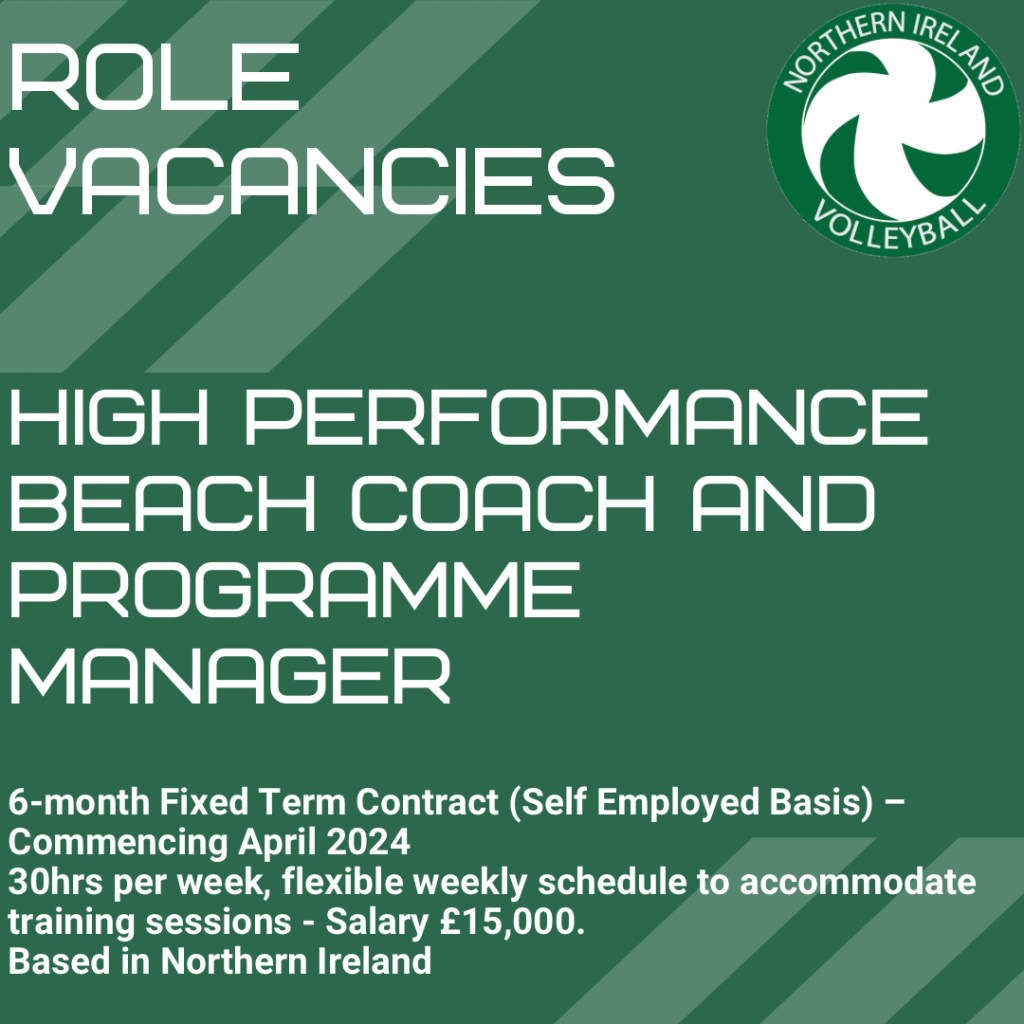 ROLE VACANCIES

NORTHERN IRELAND VOLLEYBALL

HIGH PERFORMANCE BEACH COACH AND PROGRAMME MANAGER

6-month Fixed Term Contract (Self Employed Basis) – Commencing April 2024
30hrs per week, flexible weekly schedule to accommodate training sessions - Salary £15,000.
Based in Northern Ireland